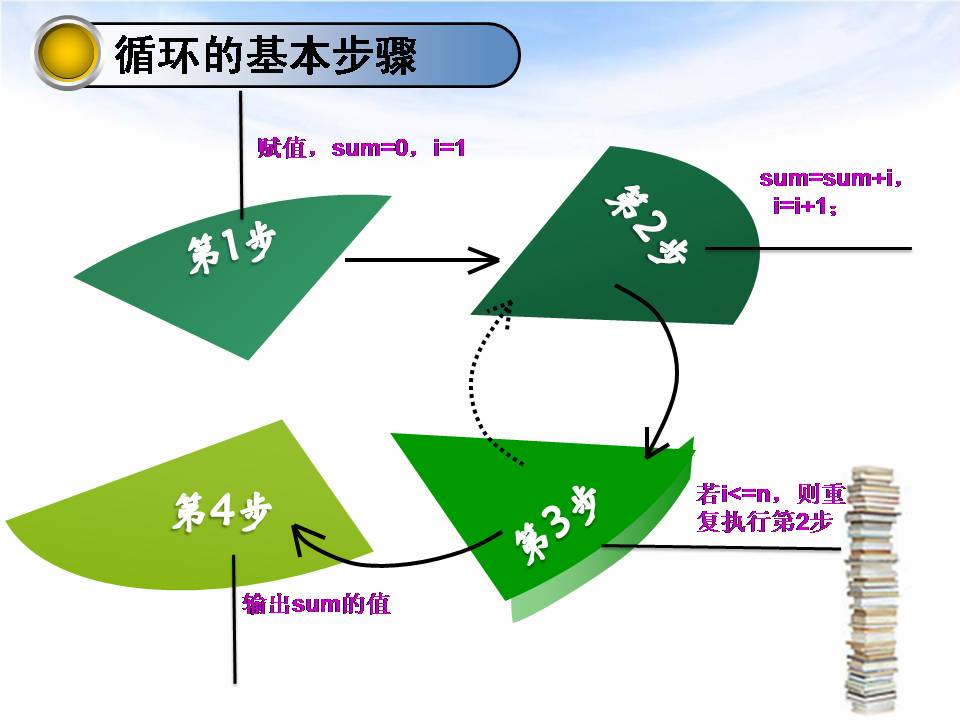 循环的基本步骤

赋值，sum=0，i=1

第1步

第2步

sum=sum+i，
i=i+1；

第3步

若i<=n，则重复执行第2步

第4步

输出sum的值